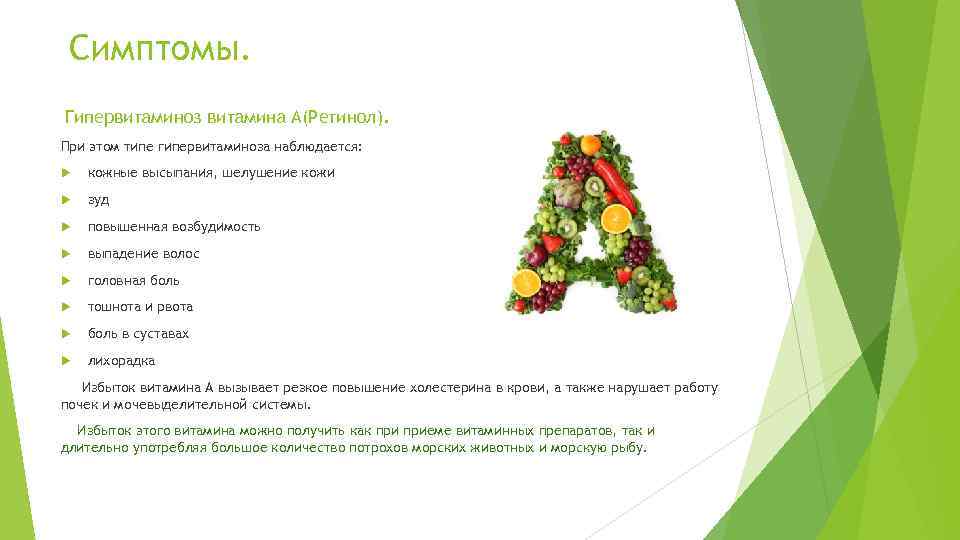 Симптомы.

Гипервитаминоз витамина А(Ретинол).

При этом типе гипервитаминоза наблюдается:

кожные высыпания, шелушение кожи

зуд

повышенная возбудимость

выпадение волос

головная боль

тошнота и рвота

боль в суставах

лихорадка

Избыток витамина А вызывает резкое повышение холестерина в крови, а также нарушает работу почек и мочевыделительной системы.

Избыток этого витамина можно получить как при приеме витаминных препаратов, так и длительно употребляя большое количество потрохов морских животных и морскую рыбу.